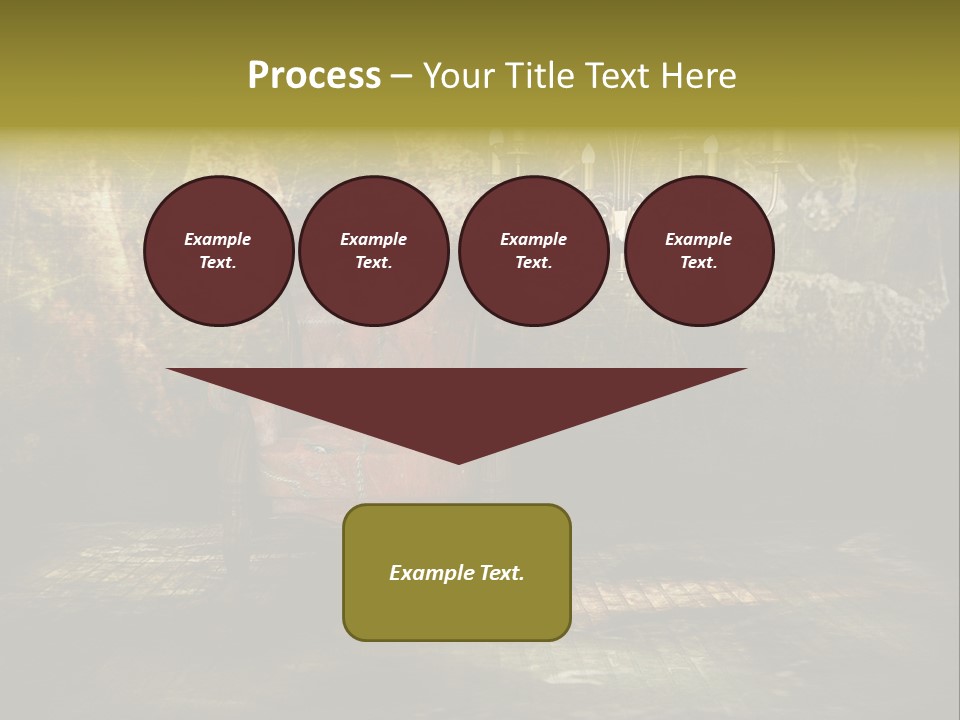 Process – Your Title Text Here

Example Text.

Example Text.

Example Text.

Example Text.

Example Text.